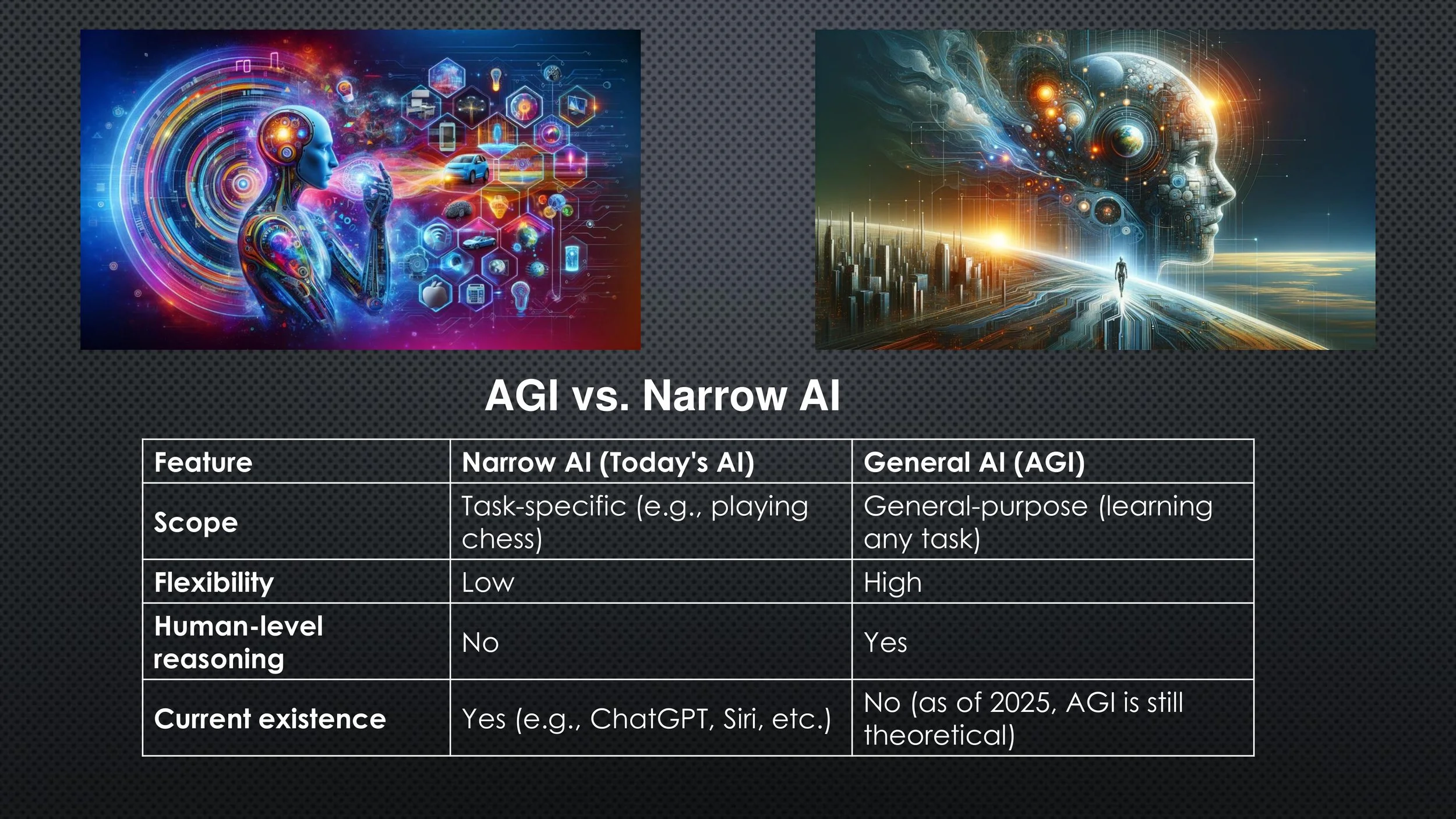 AGI vs. Narrow AI

| Feature | Narrow AI (Today's AI) | General AI (AGI) |
|---|---|---|
| Scope | Task-specific (e.g., playing chess) | General-purpose (learning any task) |
| Flexibility | Low | High |
| Human-level reasoning | No | Yes |
| Current existence | Yes (e.g., ChatGPT, Siri, etc.) | No (as of 2025, AGI is still theoretical) |